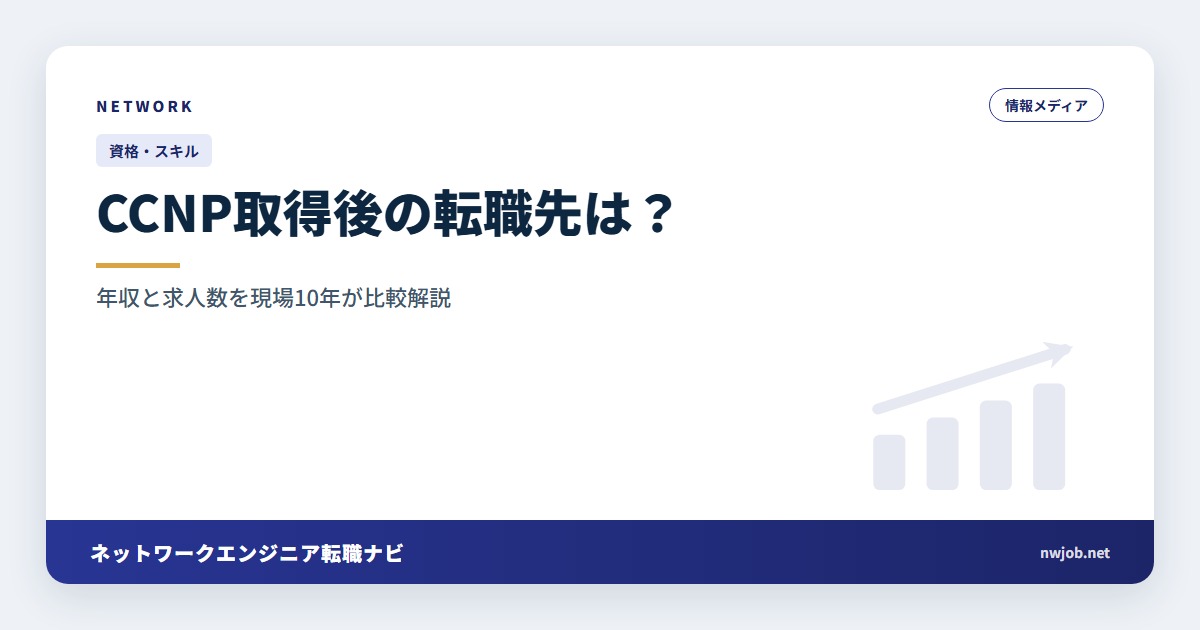 NETWORK

情報メディア

資格・スキル

CCNP取得後の転職先は？

年収と求人数を現場10年が比較解説

ネットワークエンジニア転職ナビ

nwjob.net